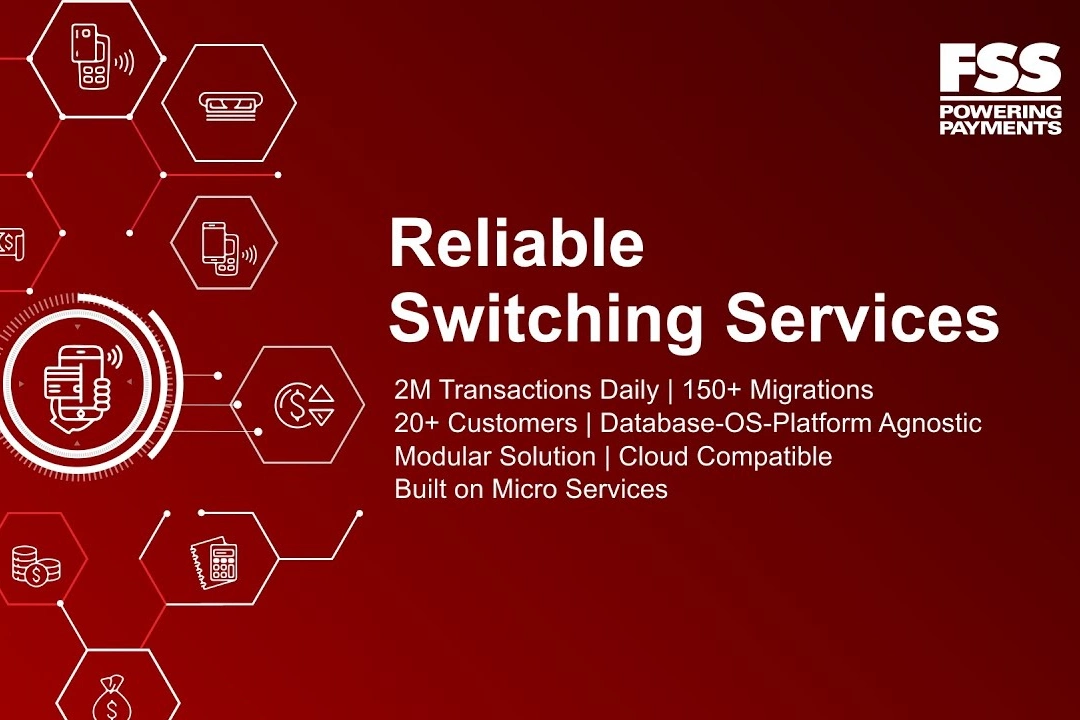 FSS
POWERING
PAYMENTS

Reliable
Switching Services

2M Transactions Daily | 150+ Migrations
20+ Customers | Database-OS-Platform Agnostic
Modular Solution | Cloud Compatible
Built on Micro Services